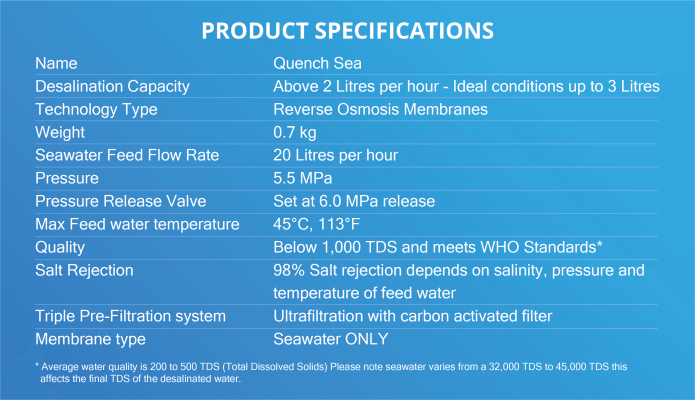 PRODUCT SPECIFICATIONS

| | |
|---|---|
| Name | Quench Sea |
| Desalination Capacity | Above 2 Litres per hour - Ideal conditions up to 3 Litres |
| Technology Type | Reverse Osmosis Membranes |
| Weight | 0.7 kg |
| Seawater Feed Flow Rate | 20 Litres per hour |
| Pressure | 5.5 MPa |
| Pressure Release Valve | Set at 6.0 MPa release |
| Max Feed water temperature | 45°C, 113°F |
| Quality | Below 1,000 TDS and meets WHO Standards* |
| Salt Rejection | 98% Salt rejection depends on salinity, pressure and temperature of feed water |
| Triple Pre-Filtration system | Ultrafiltration with carbon activated filter |
| Membrane type | Seawater ONLY |

* Average water quality is 200 to 500 TDS (Total Dissolved Solids) Please note seawater varies from a 32,000 TDS to 45,000 TDS this affects the final TDS of the desalinated water.